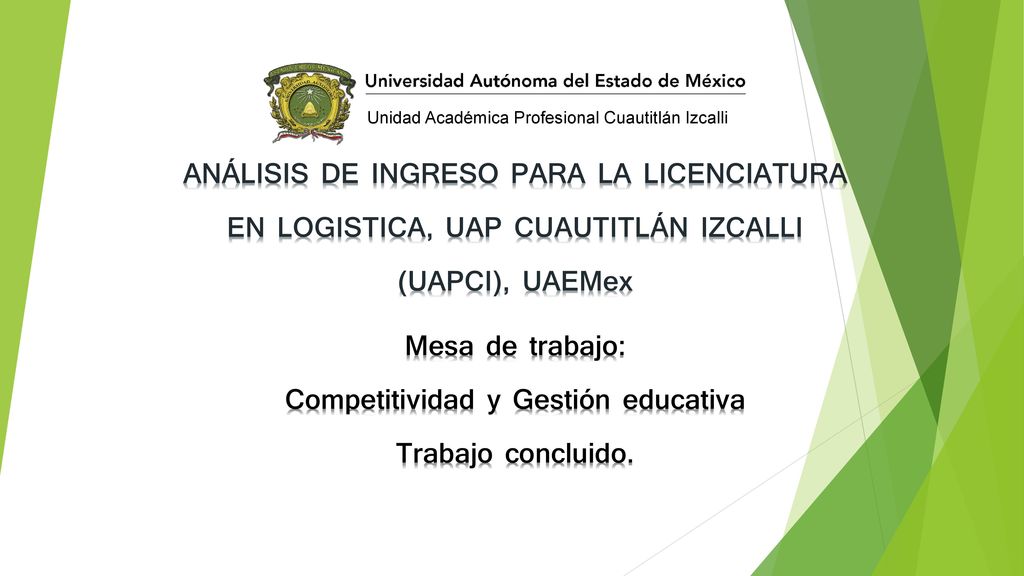 Universidad Autónoma del Estado de México
Unidad Académica Profesional Cuautitlán Izcalli

ANÁLISIS DE INGRESO PARA LA LICENCIATURA EN LOGISTICA, UAP CUAUTITLÁN IZCALLI (UAPCI), UAEMex

Mesa de trabajo:
Competitividad y Gestión educativa
Trabajo concluido.